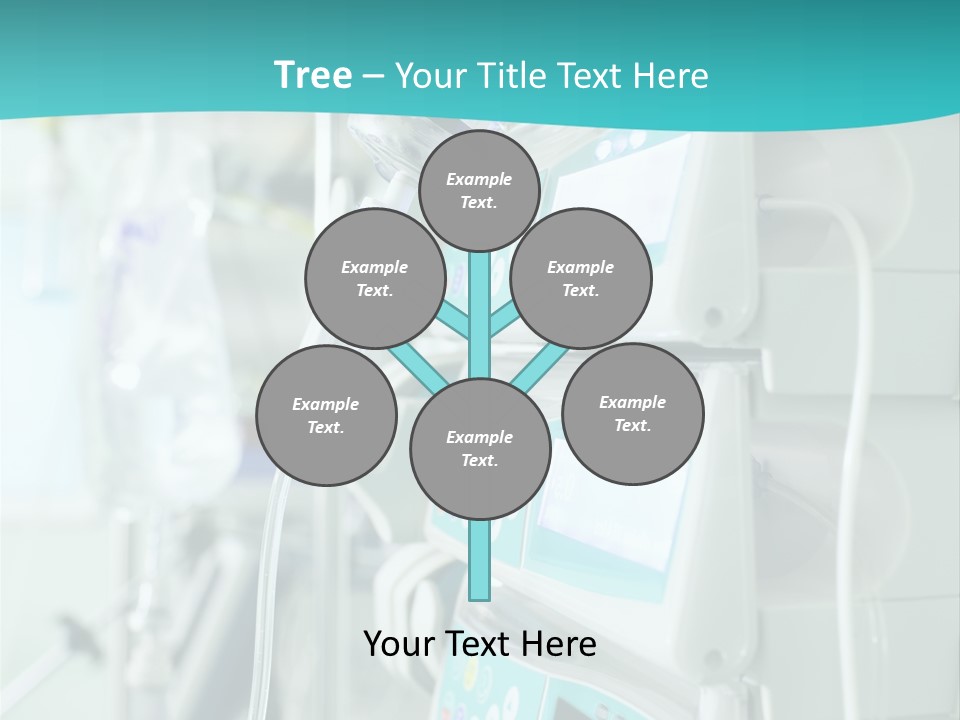 Tree – Your Title Text Here

Example Text.

Example Text.

Example Text.

Example Text.

Example Text.

Example Text.

Your Text Here